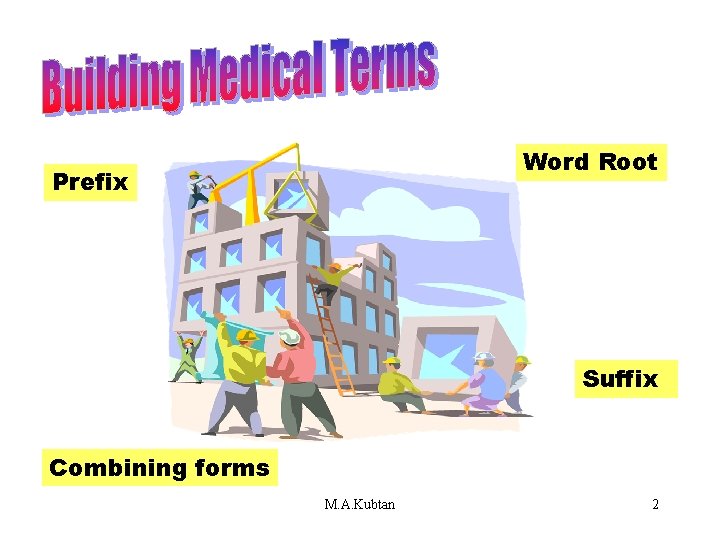 Building Medical Terms

Prefix

Word Root

Suffix

Combining forms

M.A.Kubtan

2